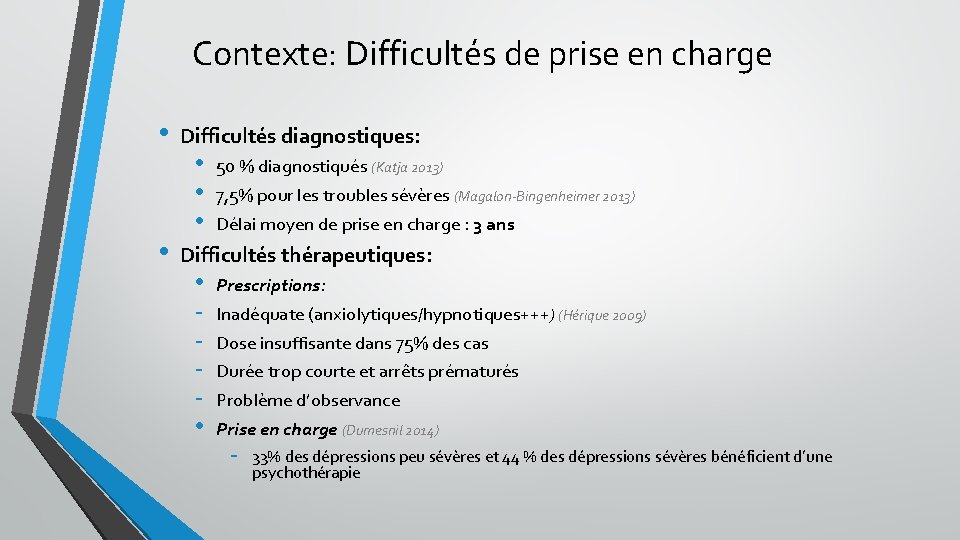 Contexte: Difficultés de prise en charge

• Difficultés diagnostiques:
  • 50 % diagnostiqués (Katja 2013)
  • 7,5% pour les troubles sévères (Magalon-Bingenheimer 2013)
  • Délai moyen de prise en charge : 3 ans
• Difficultés thérapeutiques:
  • Prescriptions:
  - Inadéquate (anxiolytiques/hypnotiques+++) (Hérique 2009)
  - Dose insuffisante dans 75% des cas
  - Durée trop courte et arrêts prématurés
  - Problème d'observance
  • Prise en charge (Dumesnil 2014)
    - 33% des dépressions peu sévères et 44 % des dépressions sévères bénéficient d'une psychothérapie